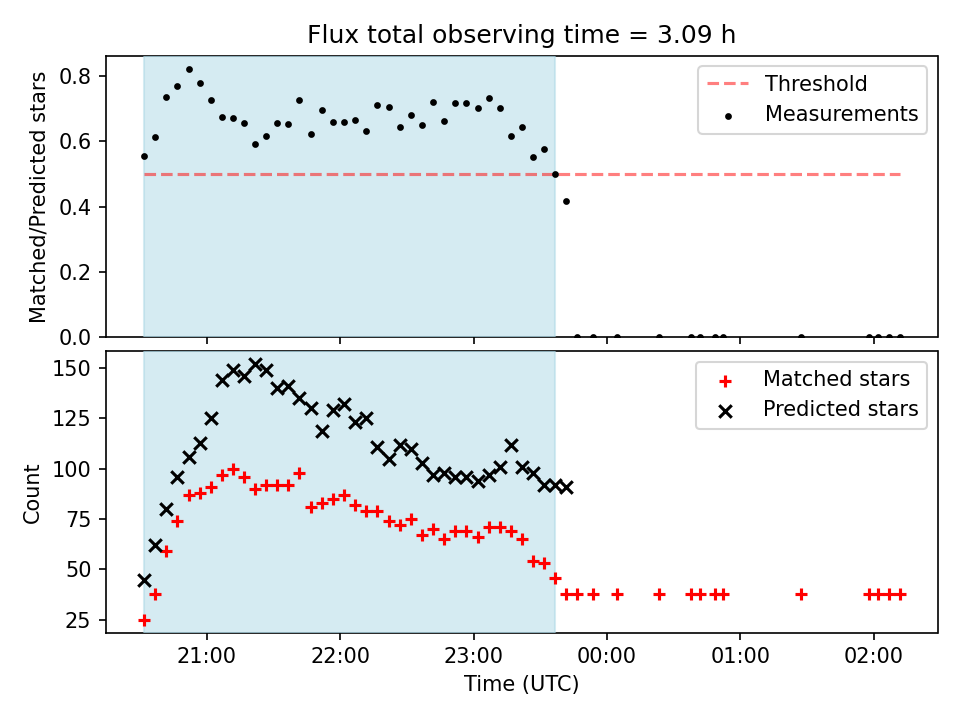 Flux total observing time = 3.09 h

Matched/Predicted stars

0.8
0.6
0.4
0.2
0.0

Threshold
Measurements

Count

150
125
100
75
50
25

Matched stars
Predicted stars

21:00
22:00
23:00
00:00
01:00
02:00

Time (UTC)